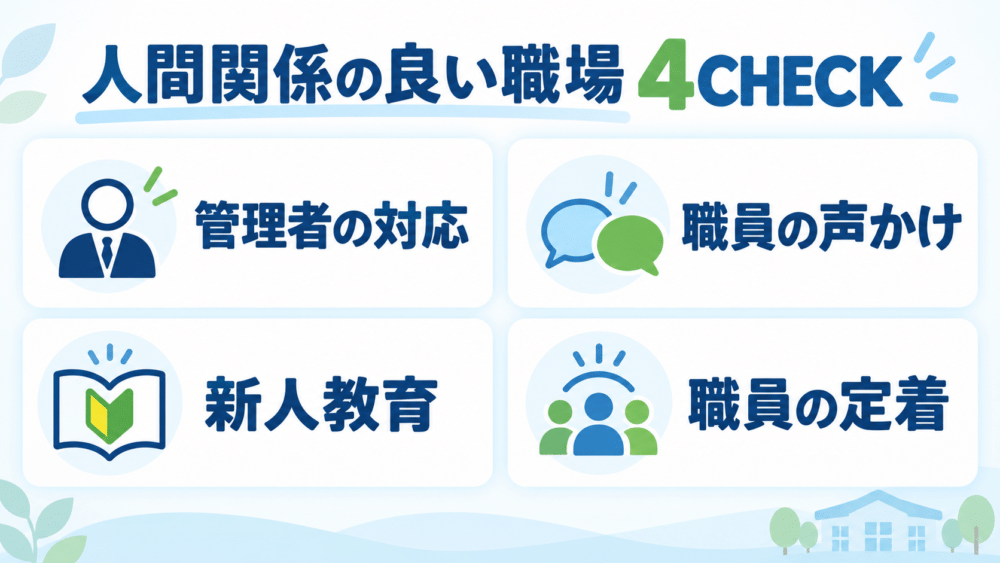 人間関係の良い職場 4CHECK

管理者の対応

職員の声かけ

新人教育

職員の定着